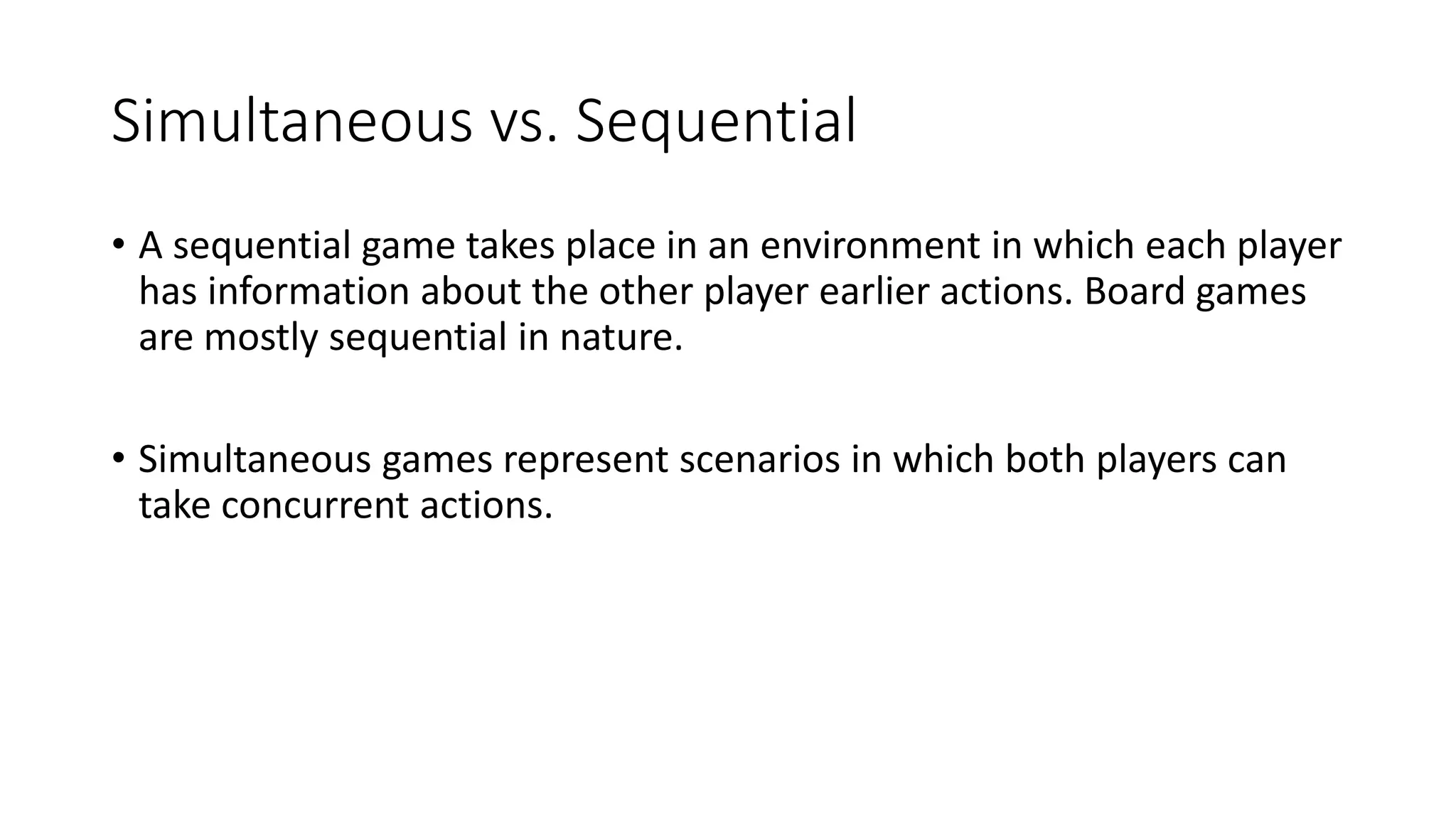 Simultaneous vs. Sequential

• A sequential game takes place in an environment in which each player has information about the other player earlier actions. Board games are mostly sequential in nature.

• Simultaneous games represent scenarios in which both players can take concurrent actions.